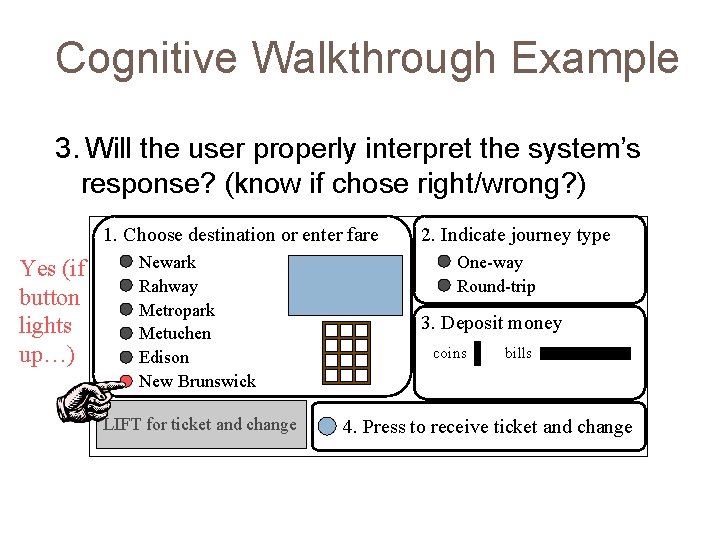 Cognitive Walkthrough Example

3. Will the user properly interpret the system's response? (know if chose right/wrong?)

Yes (if button lights up…)

1. Choose destination or enter fare

Newark
Rahway
Metropark
Metuchen
Edison
New Brunswick

2. Indicate journey type

One-way
Round-trip

3. Deposit money

coins
bills

LIFT for ticket and change

4. Press to receive ticket and change